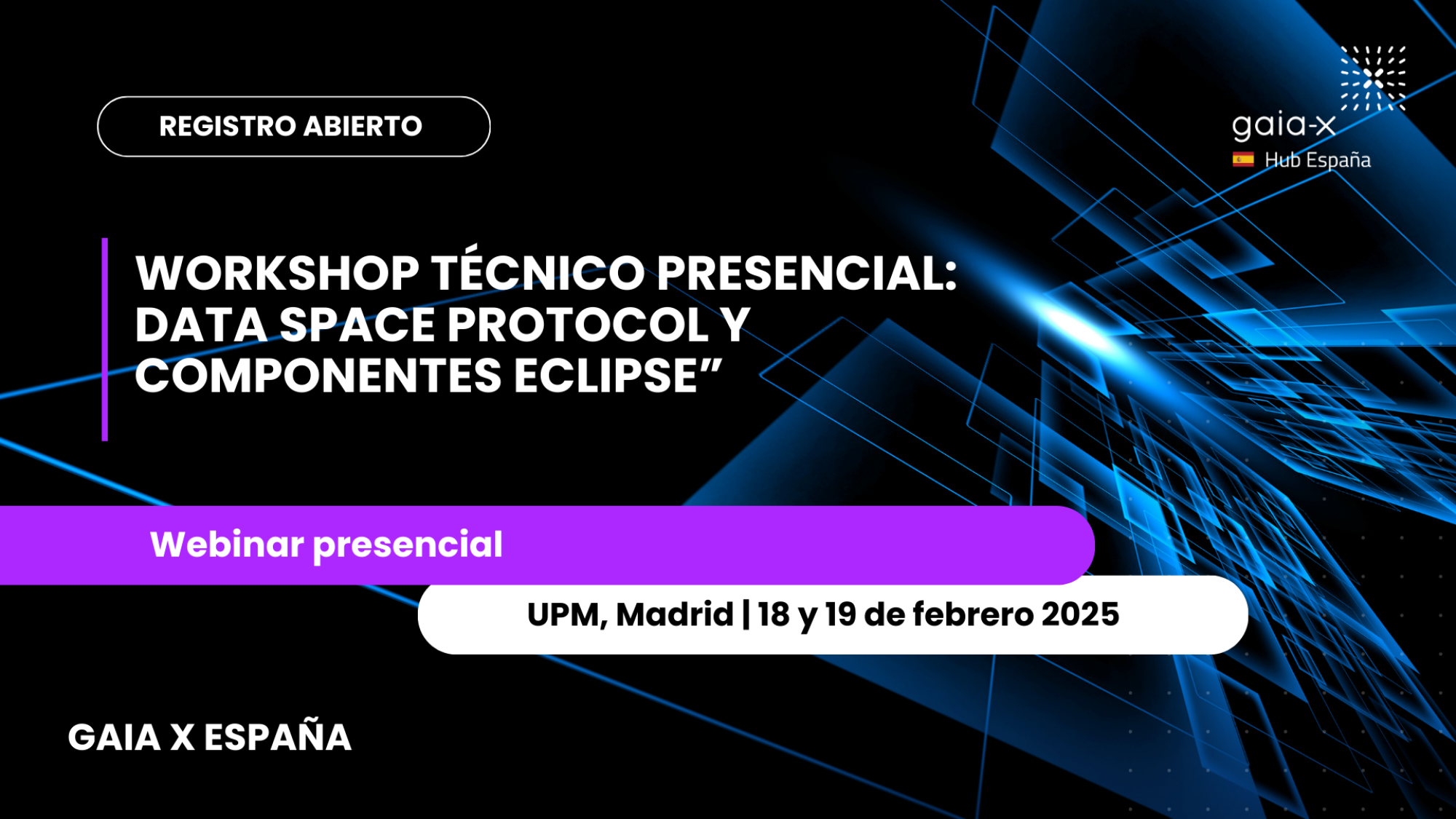 REGISTRO ABIERTO

gaia-x
Hub España

WORKSHOP TÉCNICO PRESENCIAL: DATA SPACE PROTOCOL Y COMPONENTES ECLIPSE”

Webinar presencial

UPM, Madrid | 18 y 19 de febrero 2025

GAIA X ESPAÑA